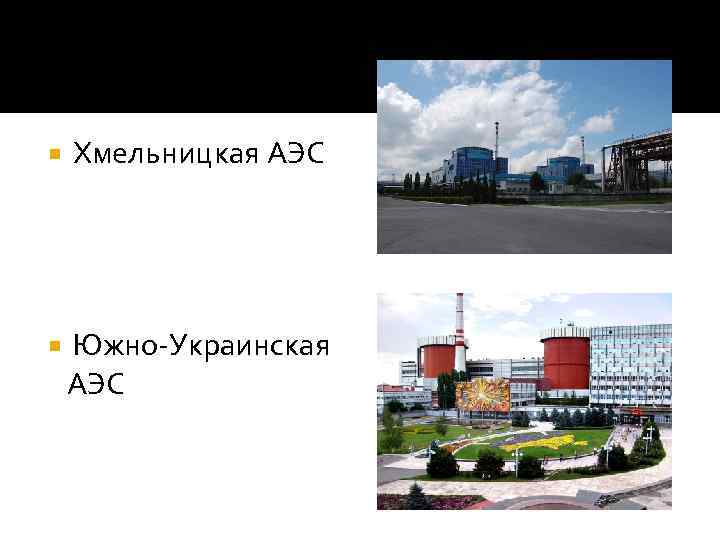 Хмельницкая АЭС

Южно-Украинская АЭС